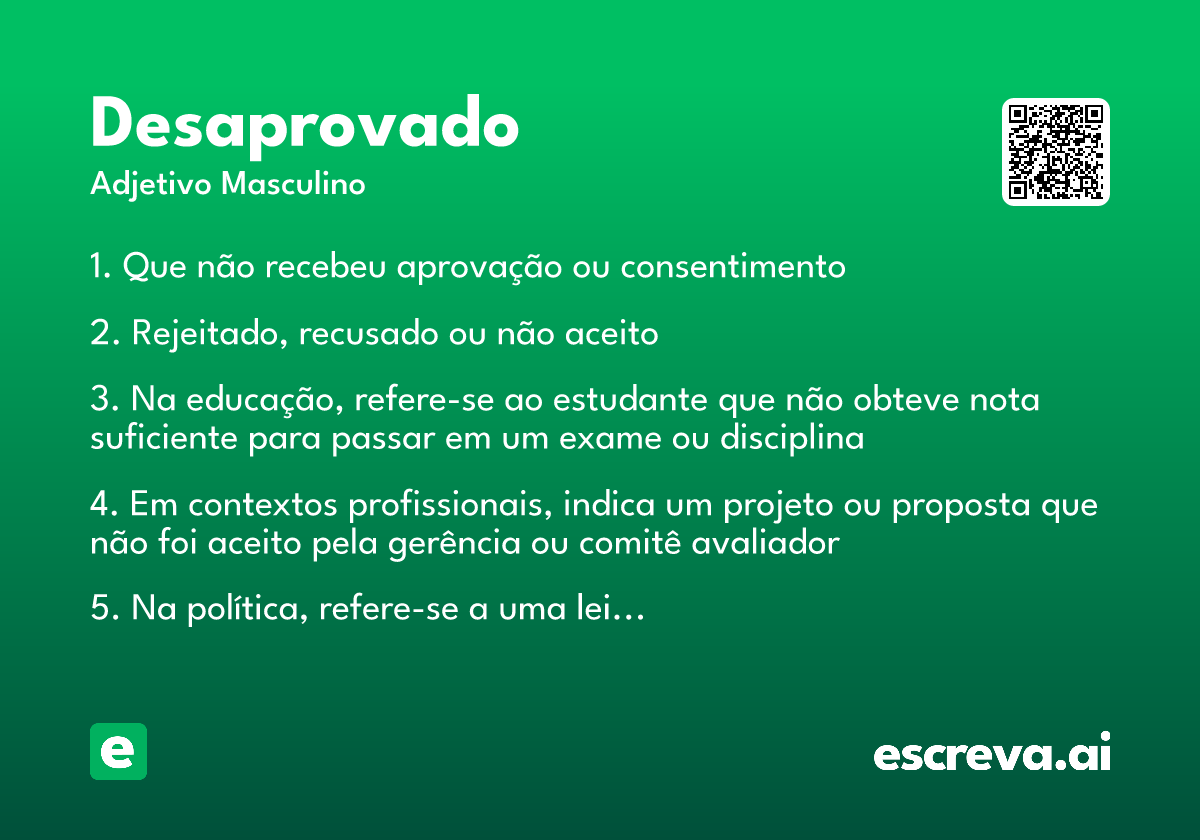 Desaprovado

Adjetivo Masculino

1. Que não recebeu aprovação ou consentimento

2. Rejeitado, recusado ou não aceito

3. Na educação, refere-se ao estudante que não obteve nota suficiente para passar em um exame ou disciplina

4. Em contextos profissionais, indica um projeto ou proposta que não foi aceito pela gerência ou comitê avaliador

5. Na política, refere-se a uma lei...

e

escreva.ai